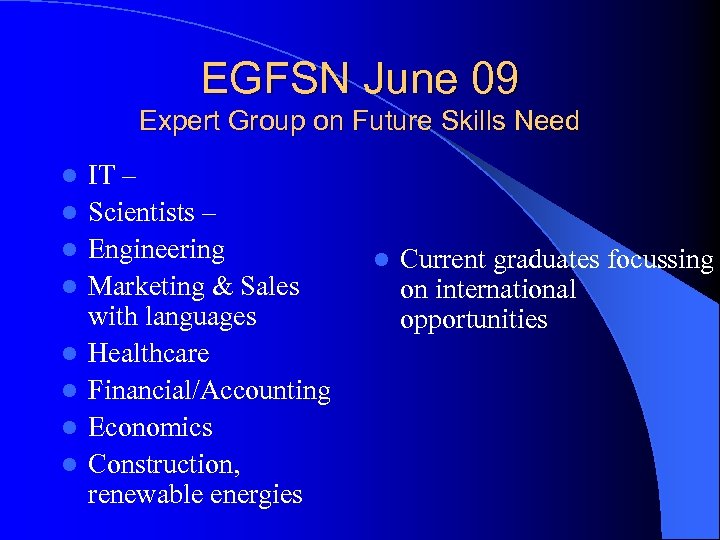 EGFSN June 09
Expert Group on Future Skills Need

- IT –
- Scientists –
- Engineering
- Marketing & Sales with languages
- Healthcare
- Financial/Accounting
- Economics
- Construction, renewable energies

- Current graduates focussing on international opportunities